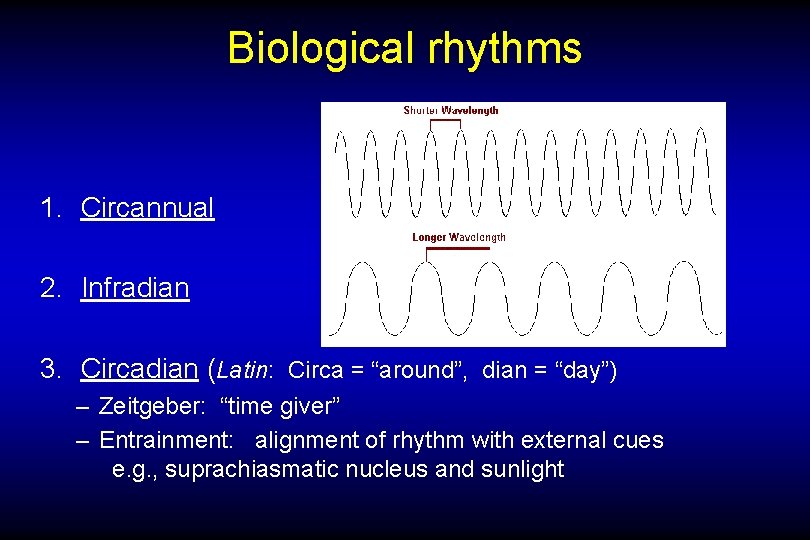 Biological rhythms

Shorter Wavelength

Longer Wavelength

1. Circannual

2. Infradian

3. Circadian (Latin: Circa = “around”, dian = “day”)

– Zeitgeber: “time giver”

– Entrainment: alignment of rhythm with external cues e.g., suprachiasmatic nucleus and sunlight